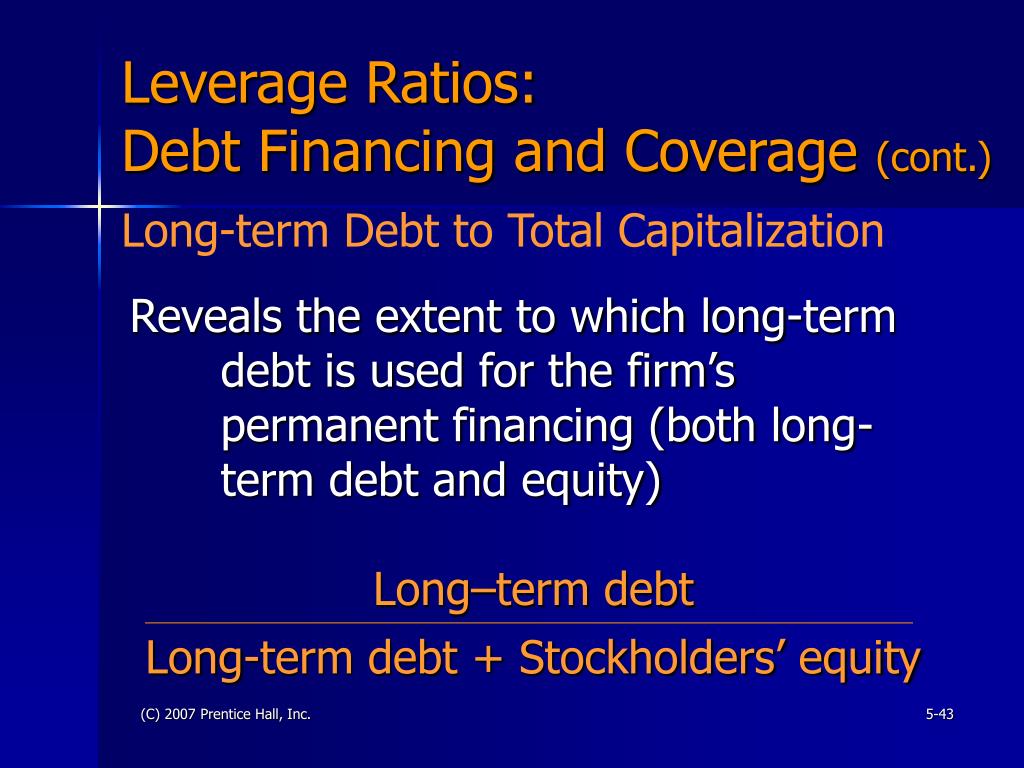 Leverage Ratios:
Debt Financing and Coverage (cont.)

Long-term Debt to Total Capitalization

Reveals the extent to which long-term debt is used for the firm’s permanent financing (both long-term debt and equity)

$\frac{\text{Long–term debt}}{\text{Long-term debt + Stockholders’ equity}}$

(C) 2007 Prentice Hall, Inc.

5-43